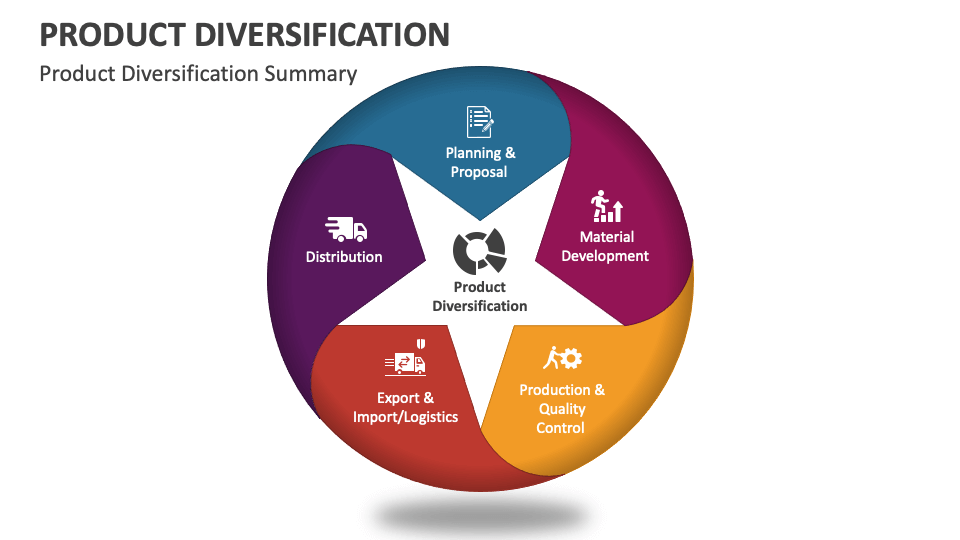 PRODUCT DIVERSIFICATION

Product Diversification Summary

Planning & Proposal

Material Development

Production & Quality Control

Export & Import/Logistics

Distribution

Product Diversification